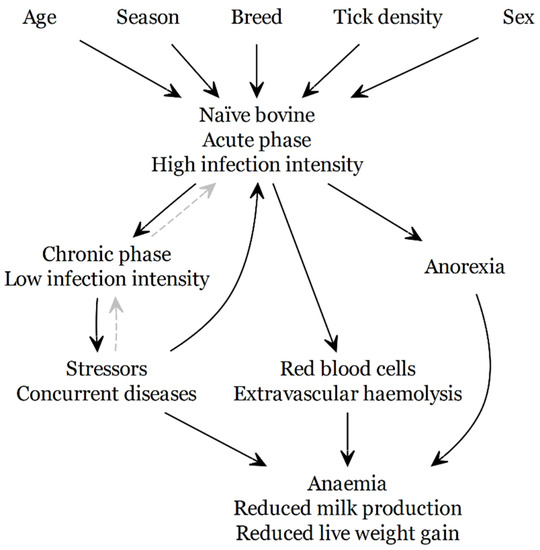 Age
Season
Breed
Tick density
Sex

Naïve bovine
Acute phase
High infection intensity

Chronic phase
Low infection intensity

Anorexia

Stressors
Concurrent diseases

Red blood cells
Extravascular haemolysis

Anaemia
Reduced milk production
Reduced live weight gain